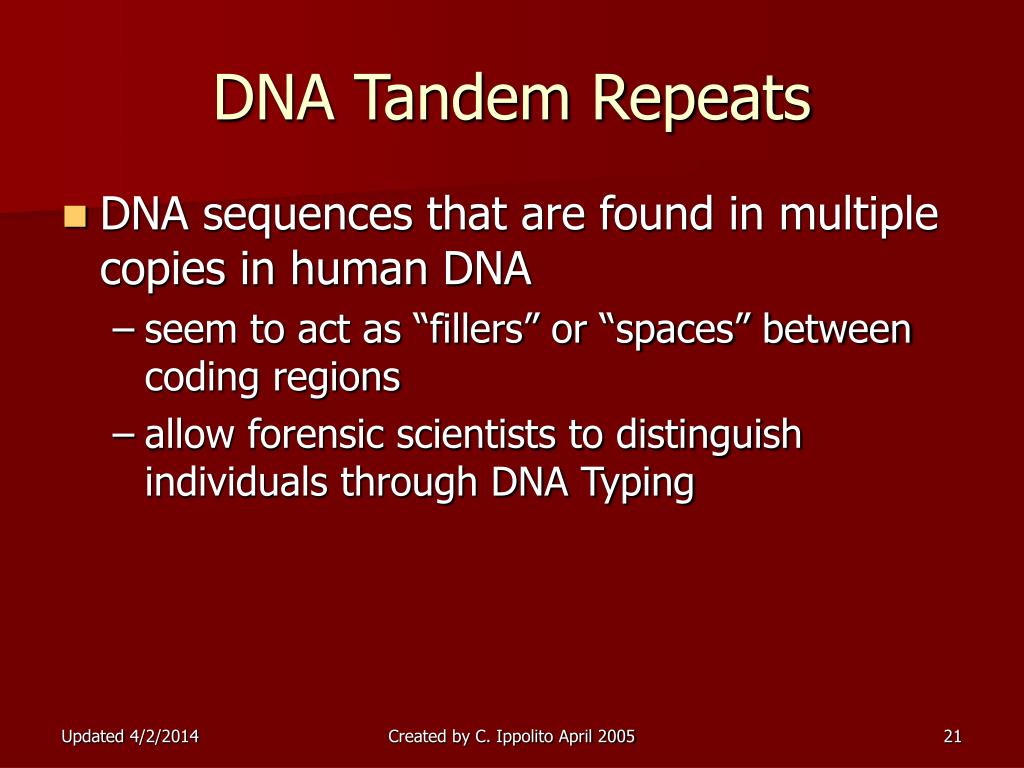 DNA Tandem Repeats

DNA sequences that are found in multiple copies in human DNA

– seem to act as “fillers” or “spaces” between coding regions

– allow forensic scientists to distinguish individuals through DNA Typing

Updated 4/2/2014

Created by C. Ippolito April 2005

21